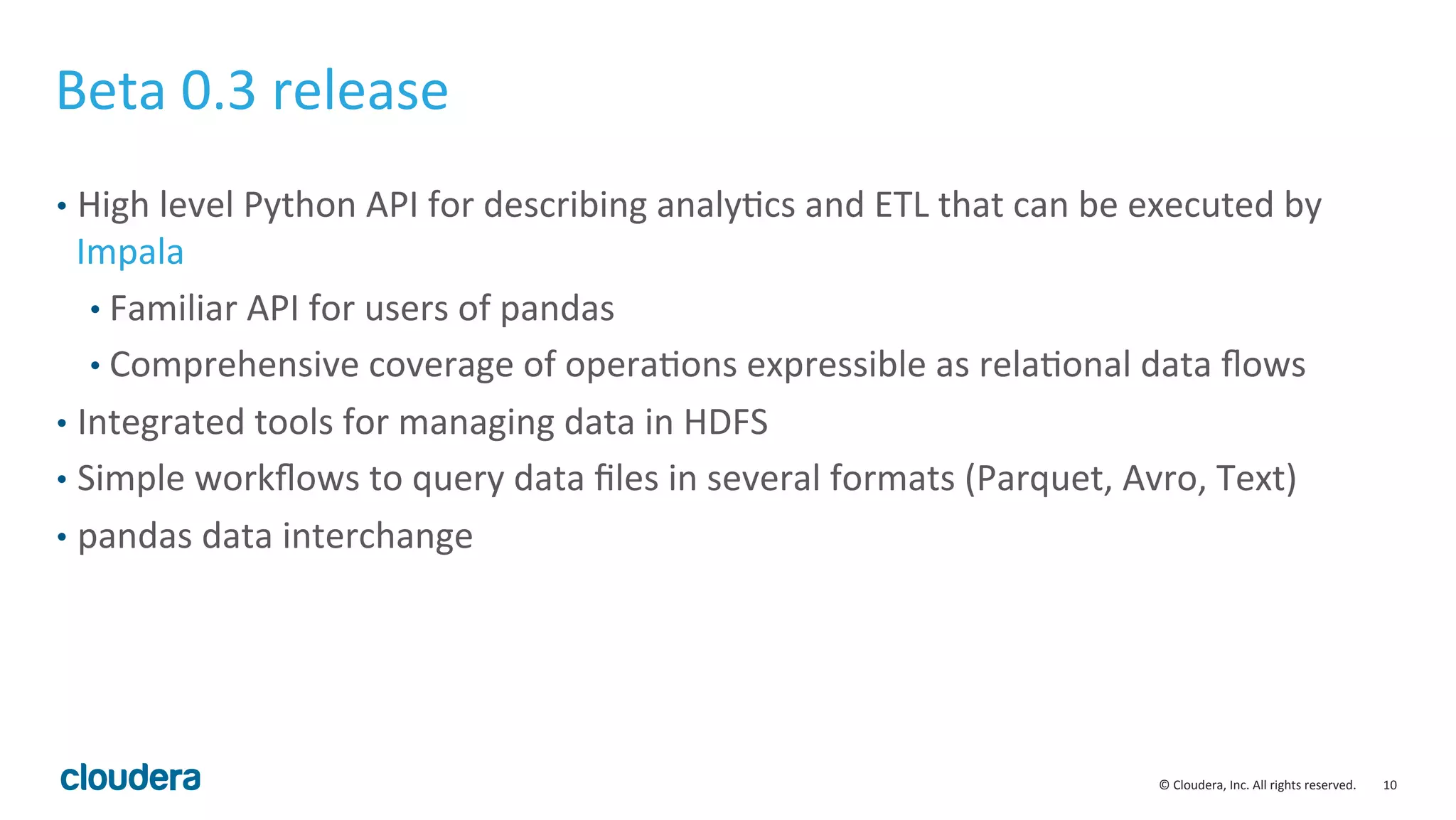 Beta 0.3 release

• High level Python API for describing analytics and ETL that can be executed by Impala
  • Familiar API for users of pandas
  • Comprehensive coverage of operations expressible as relational data flows
• Integrated tools for managing data in HDFS
• Simple workflows to query data files in several formats (Parquet, Avro, Text)
• pandas data interchange

cloudera

© Cloudera, Inc. All rights reserved. 10